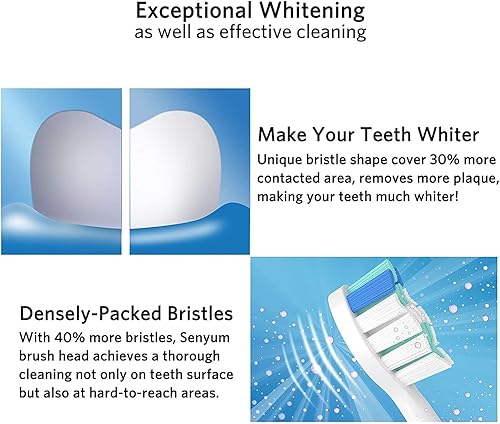 Exceptional Whitening
as well as effective cleaning

Make Your Teeth Whiter
Unique bristle shape cover 30% more contacted area, removes more plaque, making your teeth much whiter!

Densely-Packed Bristles
With 40% more bristles, Senyum brush head achieves a thorough cleaning not only on teeth surface but also at hard-to-reach areas.